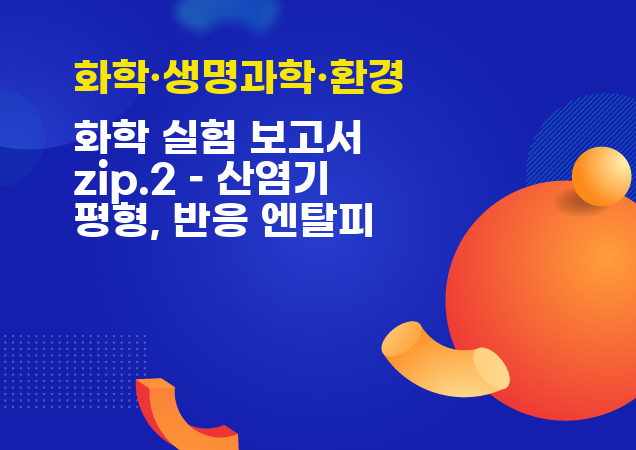 화학·생명과학·환경

화학 실험 보고서 zip.2 - 산염기 평형, 반응 엔탈피